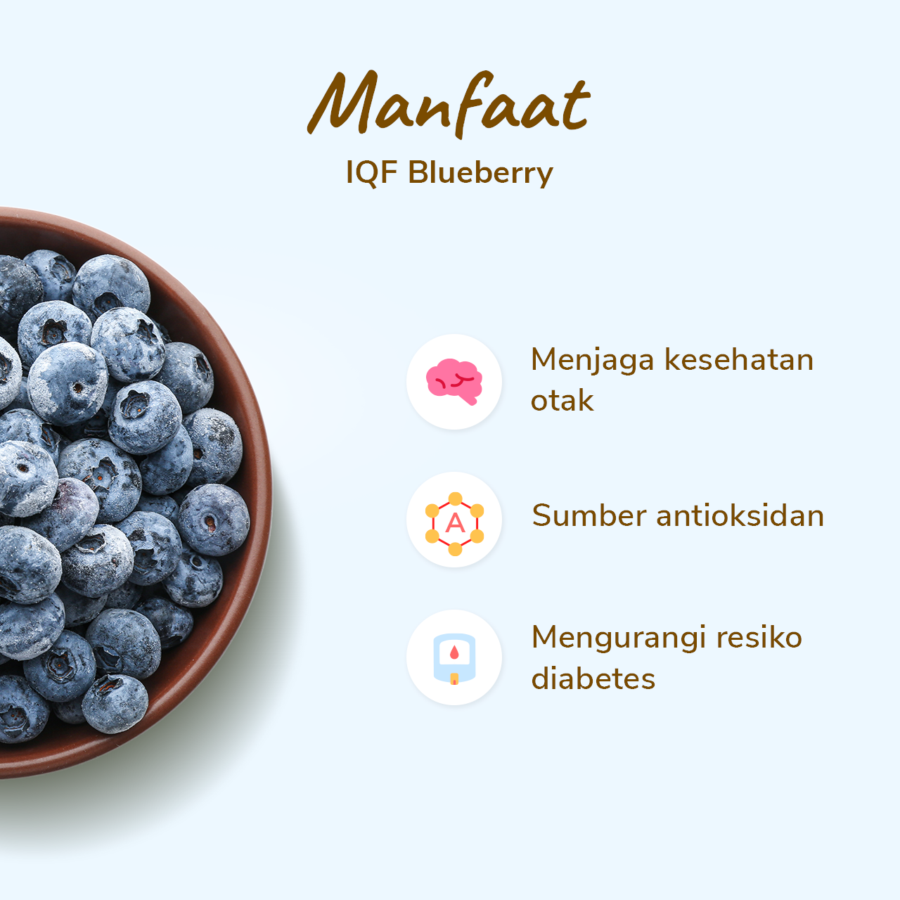 Manfaat
IQF Blueberry

Menjaga kesehatan otak

A

Sumber antioksidan

Mengurangi resiko diabetes